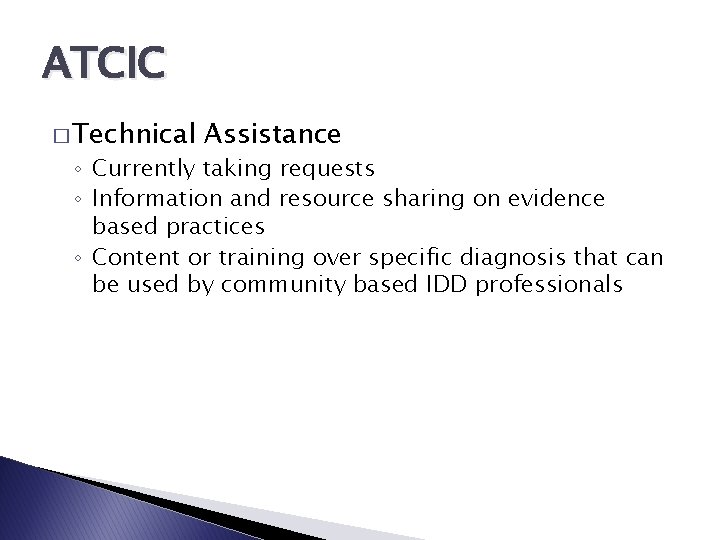 ATCIC

□ Technical Assistance

◦ Currently taking requests
◦ Information and resource sharing on evidence based practices
◦ Content or training over specific diagnosis that can be used by community based IDD professionals